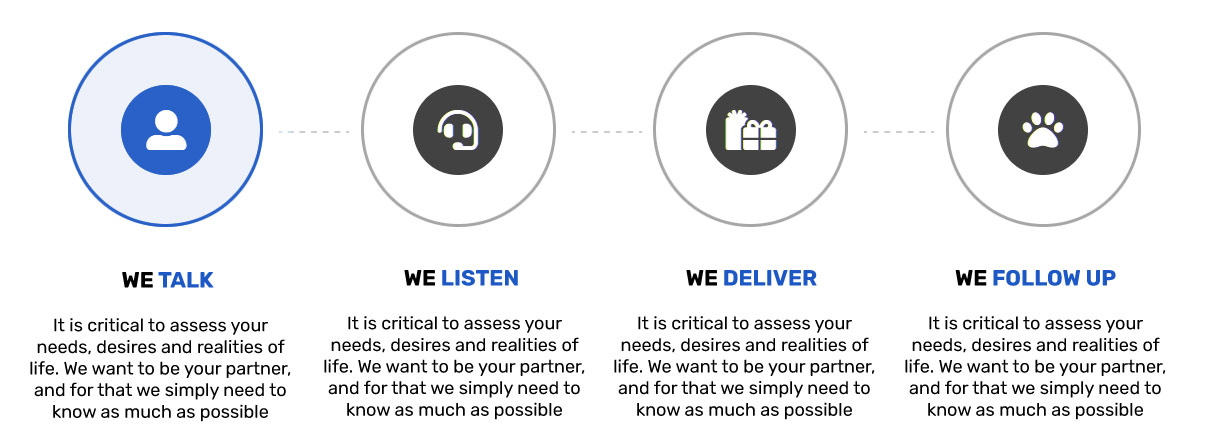 WE TALK

It is critical to assess your needs, desires and realities of life. We want to be your partner, and for that we simply need to know as much as possible

WE LISTEN

It is critical to assess your needs, desires and realities of life. We want to be your partner, and for that we simply need to know as much as possible

WE DELIVER

It is critical to assess your needs, desires and realities of life. We want to be your partner, and for that we simply need to know as much as possible

WE FOLLOW UP

It is critical to assess your needs, desires and realities of life. We want to be your partner, and for that we simply need to know as much as possible